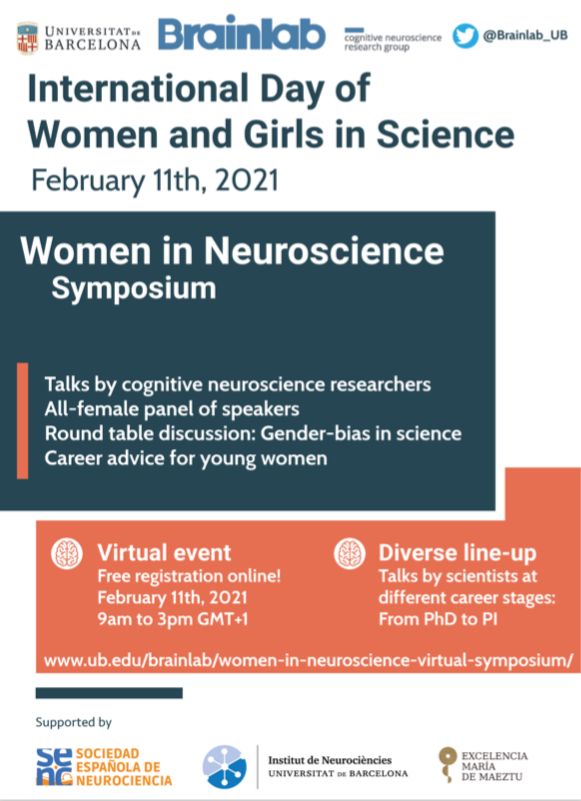 UNIVERSITAT DE BARCELONA Brainlab cognitive neuroscience research group @Brainlab_UB

International Day of Women and Girls in Science

February 11th, 2021

Women in Neuroscience Symposium

Talks by cognitive neuroscience researchers
All-female panel of speakers
Round table discussion: Gender-bias in science
Career advice for young women

Virtual event
Free registration online!
February 11th, 2021
9am to 3pm GMT+1

Diverse line-up
Talks by scientists at different career stages: From PhD to PI

www.ub.edu/brainlab/women-in-neuroscience-virtual-symposium/

Supported by

senc SOCIEDAD ESPAÑOLA DE NEUROCIENCIA

Institut de Neurociències UNIVERSITAT DE BARCELONA

EXCELENCIA MARÍA DE MAEZTU